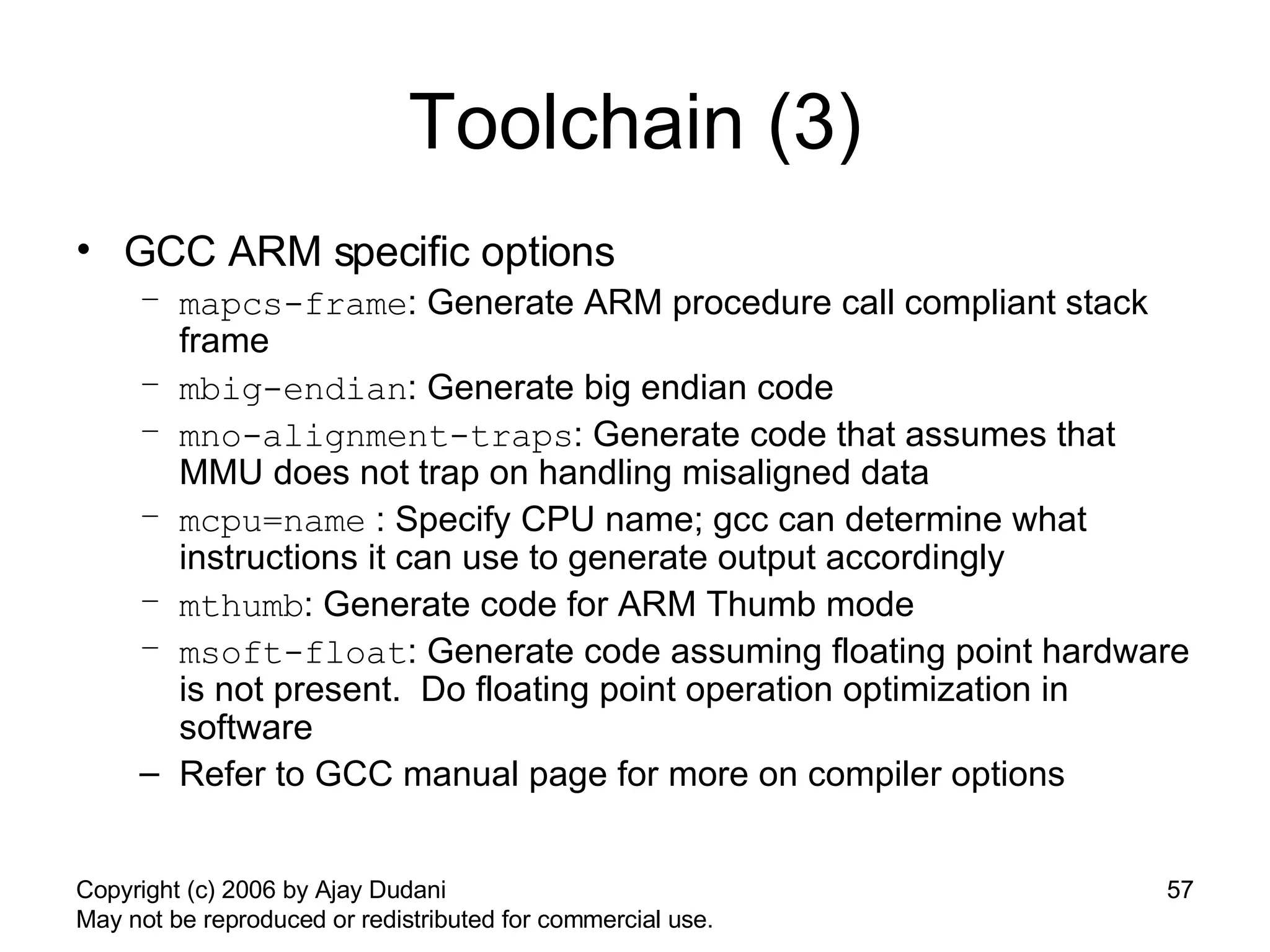 Toolchain (3)

• GCC ARM specific options

– mapcs-frame: Generate ARM procedure call compliant stack frame

– mbig-endian: Generate big endian code

– mno-alignment-traps: Generate code that assumes that MMU does not trap on handling misaligned data

– mcpu=name : Specify CPU name; gcc can determine what instructions it can use to generate output accordingly

– mthumb: Generate code for ARM Thumb mode

– msoft-float: Generate code assuming floating point hardware is not present. Do floating point operation optimization in software

– Refer to GCC manual page for more on compiler options

Copyright (c) 2006 by Ajay Dudani
May not be reproduced or redistributed for commercial use.

57